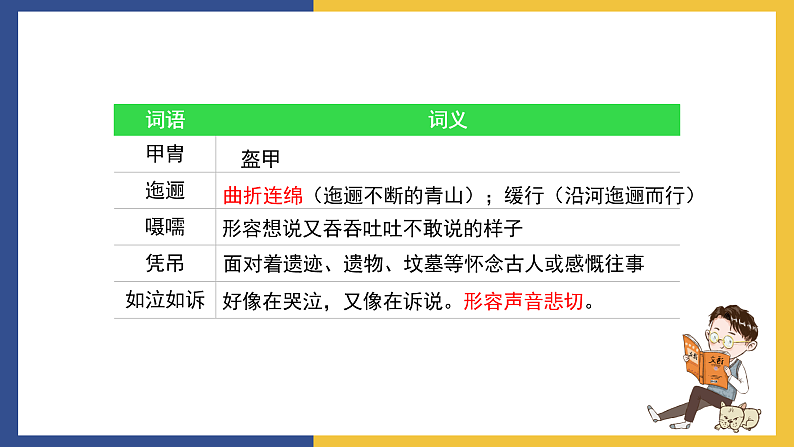 | 词语 | 词义 |
|---|---|
| 甲胄 | 盔甲 |
| 迤逦 | 曲折连绵（迤逦不断的青山）；缓行（沿河迤逦而行） |
| 嗫嚅 | 形容想说又吞吞吐吐不敢说的样子 |
| 凭吊 | 面对着遗迹、遗物、坟墓等怀念古人或感慨往事 |
| 如泣如诉 | 好像在哭泣，又像在诉说。形容声音悲切。 |